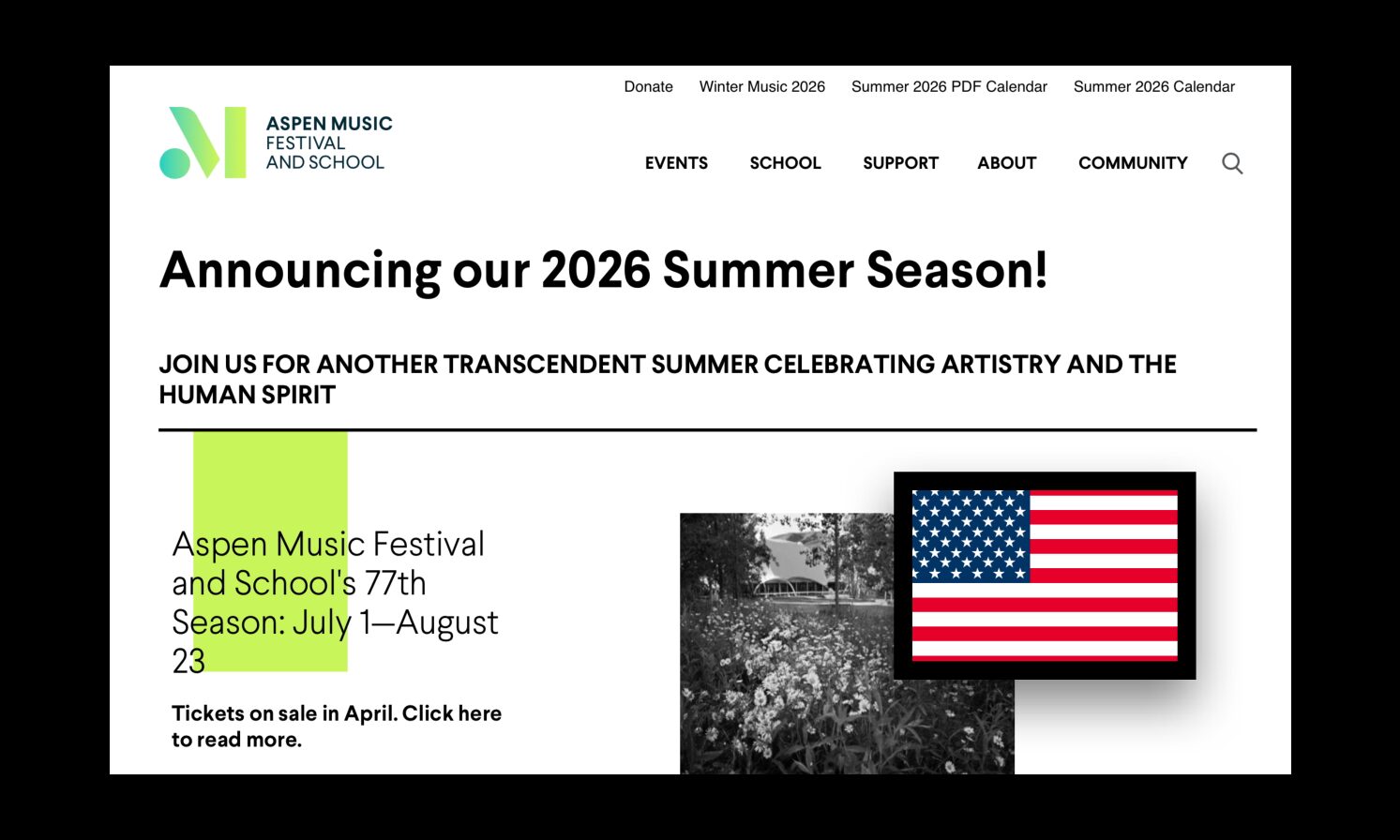 Donate Winter Music 2026 Summer 2026 PDF Calendar Summer 2026 Calendar

ASPEN MUSIC FESTIVAL AND SCHOOL

EVENTS SCHOOL SUPPORT ABOUT COMMUNITY

Announcing our 2026 Summer Season!

JOIN US FOR ANOTHER TRANSCENDENT SUMMER CELEBRATING ARTISTRY AND THE HUMAN SPIRIT

Aspen Music Festival and School's 77th Season: July 1—August 23

Tickets on sale in April. Click here to read more.